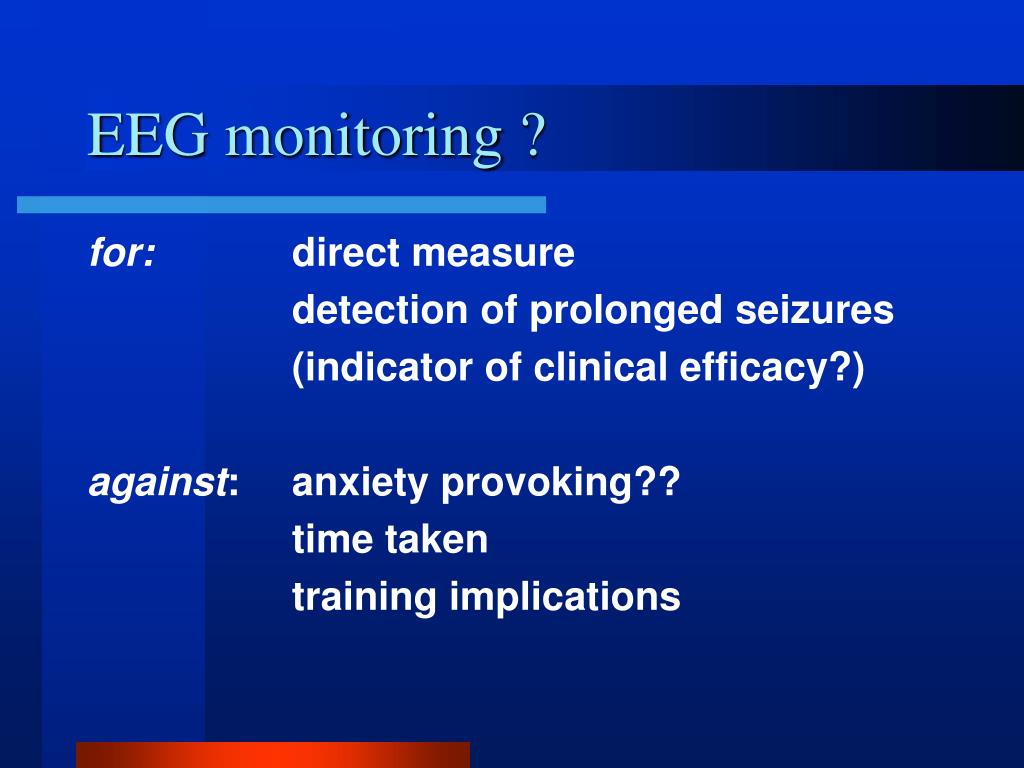 EEG monitoring ?

for: direct measure
detection of prolonged seizures
(indicator of clinical efficacy?)

against: anxiety provoking??
time taken
training implications